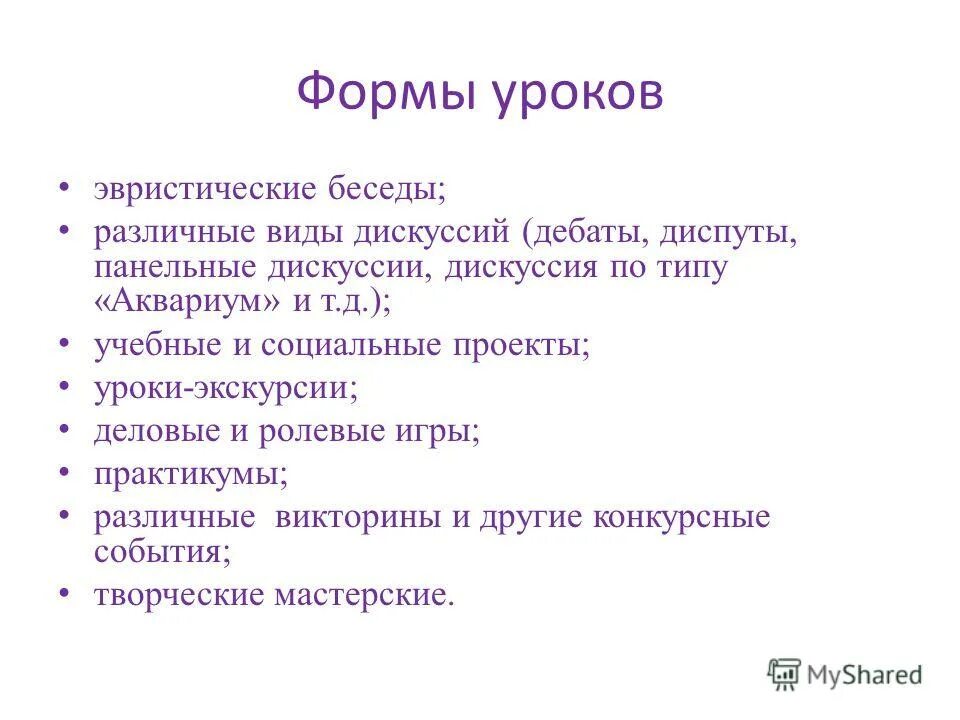 Формы уроков

• эвристические беседы;
• различные виды дискуссий (дебаты, диспуты, панельные дискуссии, дискуссия по типу «Аквариум» и т.д.);
• учебные и социальные проекты;
• уроки-экскурсии;
• деловые и ролевые игры;
• практикумы;
• различные  викторины и другие конкурсные события;
• творческие мастерские.

MyShared